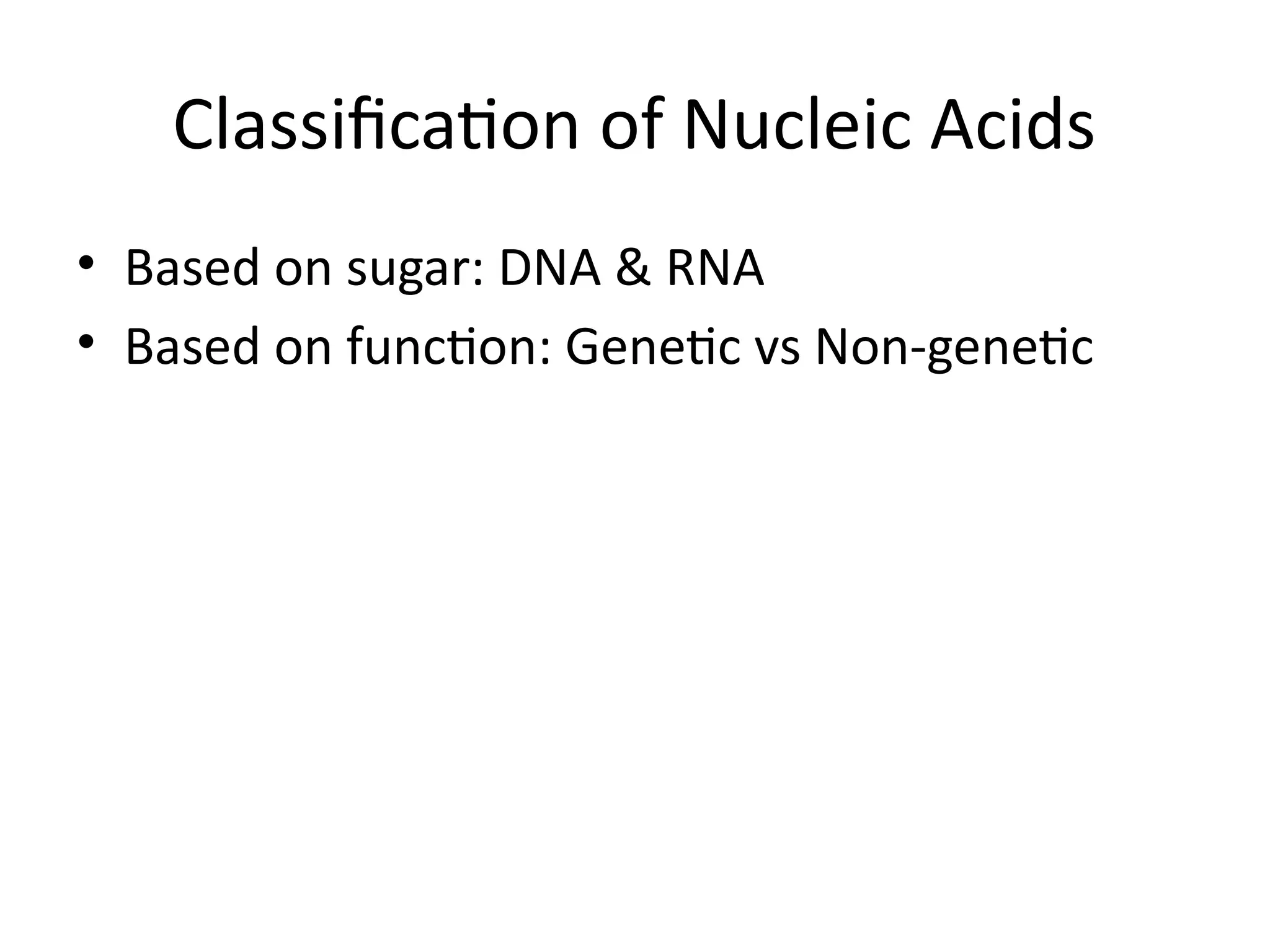 Classification of Nucleic Acids

• Based on sugar: DNA & RNA
• Based on function: Genetic vs Non-genetic